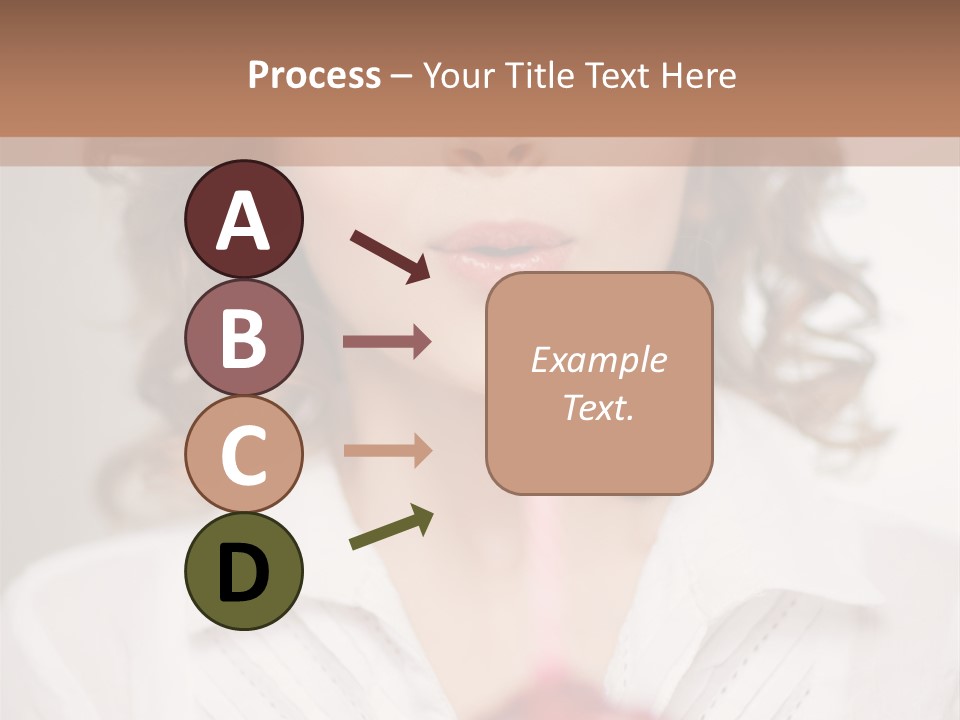 Process – Your Title Text Here

A
B
C
D

Example Text.